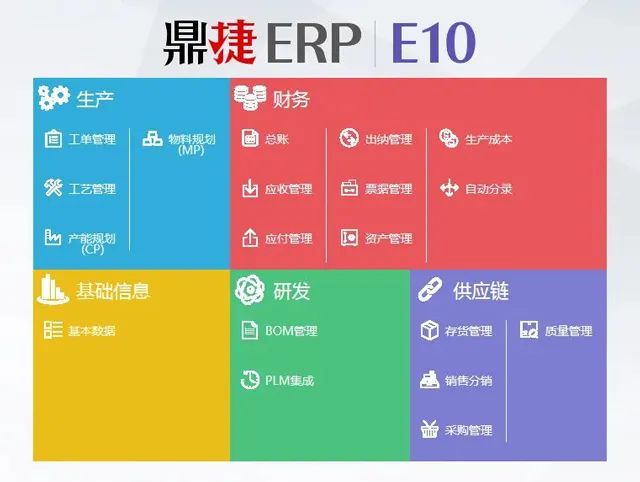 鼎捷 ERP | E10

生产

工单管理

工艺管理

产能规划 (CP)

物料规划 (MP)

财务

总账

应收管理

应付管理

出纳管理

票据管理

资产管理

生产成本

自动分录

基础信息

基本数据

研发

BOM管理

PLM集成

供应链

存货管理

销售分销

采购管理

质量管理